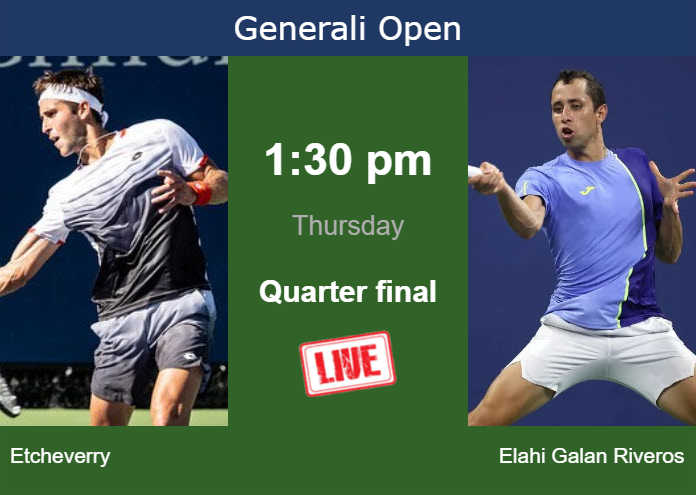 Generali Open

1:30 pm

Thursday

Quarter final

LIVE

Etcheverry

Elahi Galan Riveros